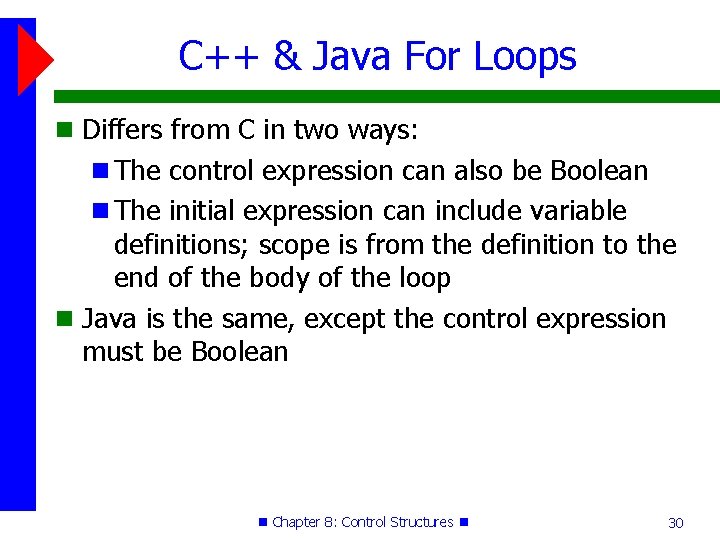 C++ & Java For Loops

Differs from C in two ways:

The control expression can also be Boolean

The initial expression can include variable definitions; scope is from the definition to the end of the body of the loop

Java is the same, except the control expression must be Boolean

Chapter 8: Control Structures

30